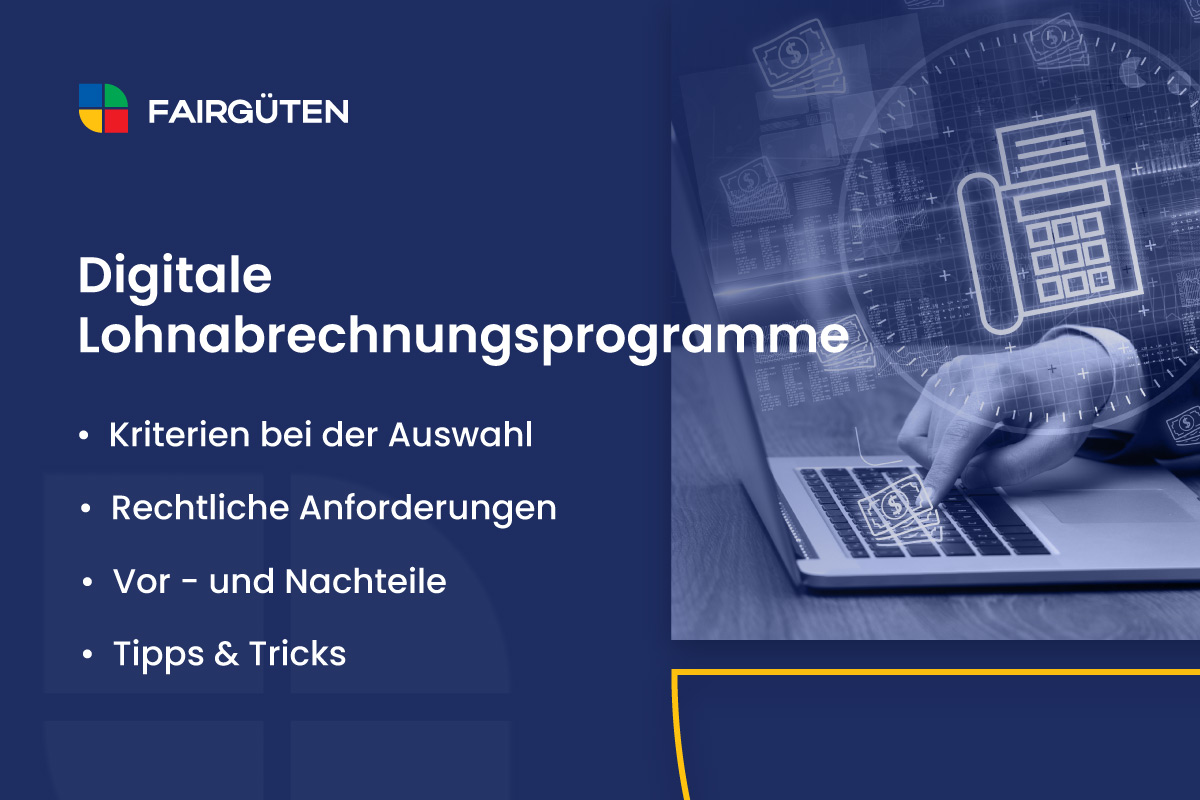 FAIRGÜTEN

Digitale Lohnabrechnungsprogramme

• Kriterien bei der Auswahl

• Rechtliche Anforderungen

• Vor - und Nachteile

• Tipps & Tricks